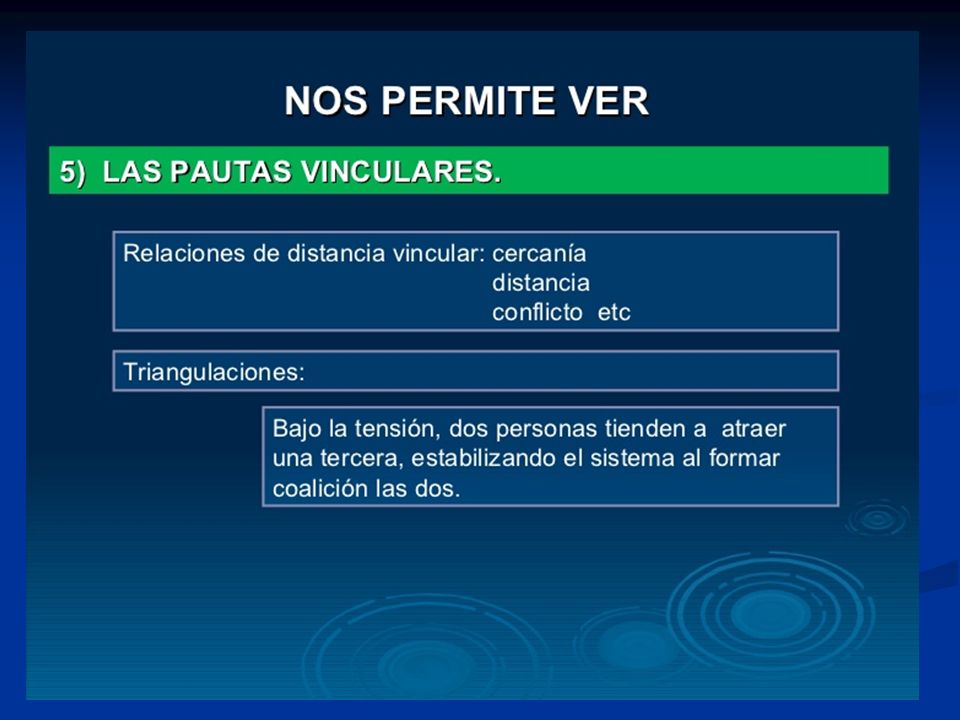 NOS PERMITE VER

5) LAS PAUTAS VINCULARES.

Relaciones de distancia vincular: cercanía
distancia
conflicto etc

Triangulaciones:

Bajo la tensión, dos personas tienden a atraer una tercera, estabilizando el sistema al formar coalición las dos.